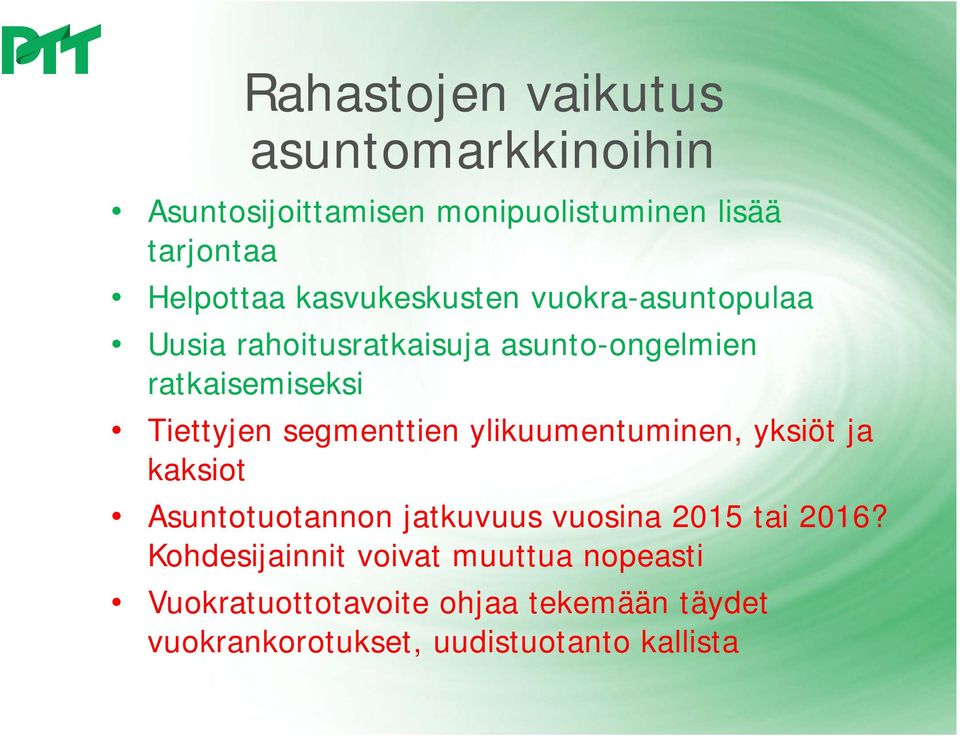 PTT

Rahastojen vaikutus asuntomarkkinoihin

• Asuntosijoittamisen monipuolistuminen lisää tarjontaa
• Helpottaa kasvukeskusten vuokra-asuntopulaa
• Uusia rahoitusratkaisuja asunto-ongelmien ratkaisemiseksi
• Tiettyjen segmenttien ylikuumentuminen, yksiöt ja kaksiot
• Asuntotuotannon jatkuvuus vuosina 2015 tai 2016? Kohdesijainnit voivat muuttua nopeasti
• Vuokratuottotavoite ohjaa tekemään täydet vuokrankorotukset, uudistuotanto kallista